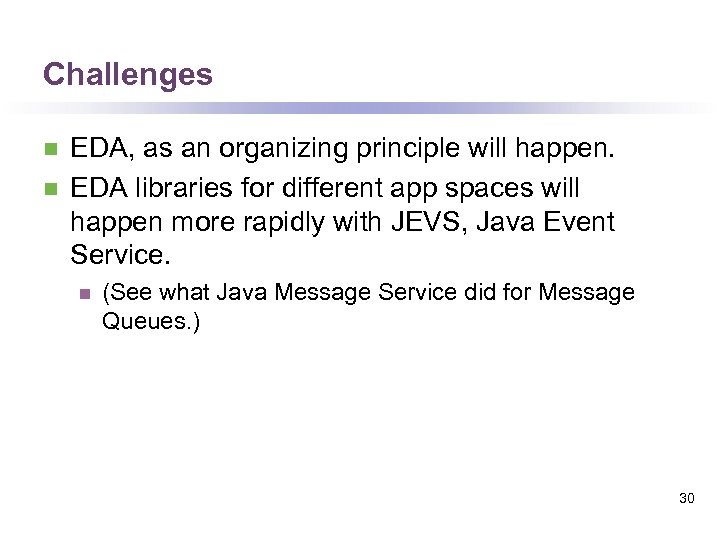 Challenges

EDA, as an organizing principle will happen.

EDA libraries for different app spaces will happen more rapidly with JEVS, Java Event Service.

(See what Java Message Service did for Message Queues.)

30